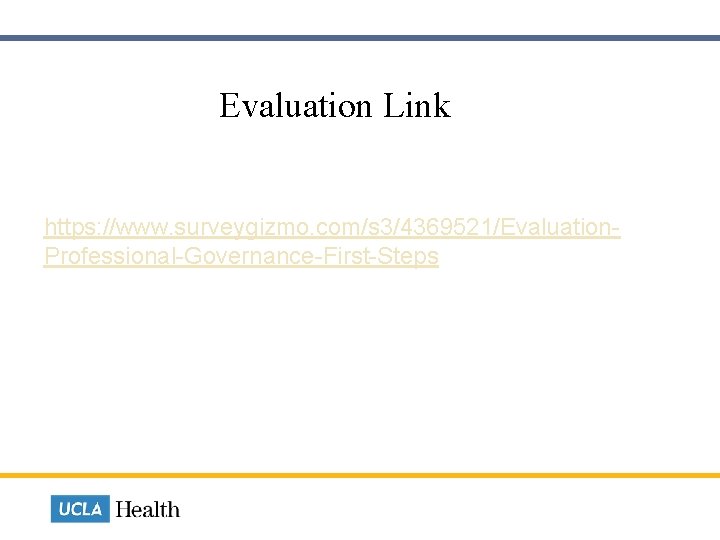 Evaluation Link

https://www.surveygizmo.com/s3/4369521/Evaluation-Professional-Governance-First-Steps

UCLA Health